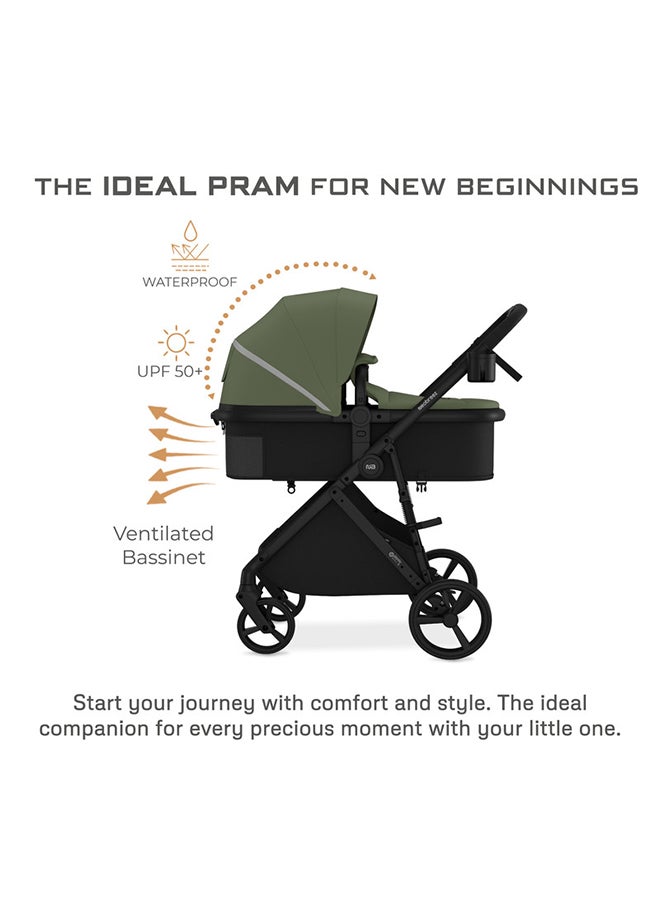 THE IDEAL PRAM FOR NEW BEGINNINGS

WATERPROOF

UPF 50+

Ventilated Bassinet

Start your journey with comfort and style. The ideal companion for every precious moment with your little one.